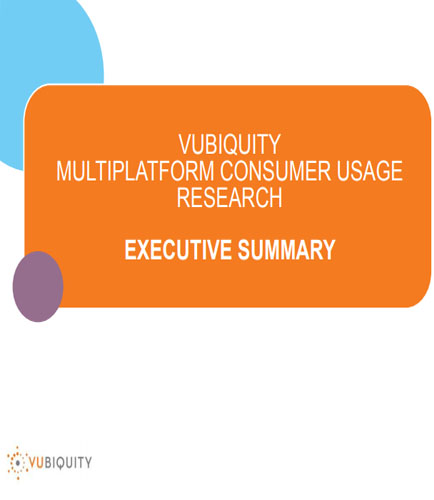 VUBIQUITY
MULTIPLATFORM CONSUMER USAGE RESEARCH

EXECUTIVE SUMMARY

VUBIQUITY